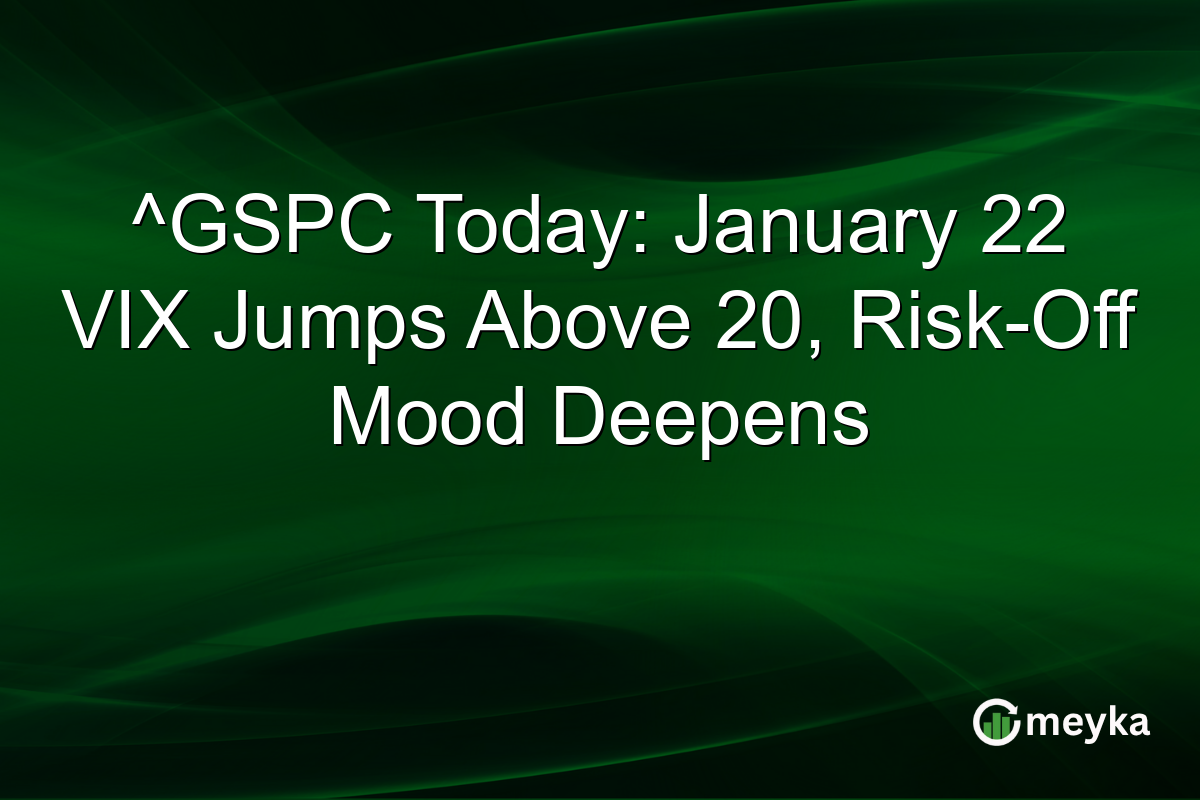 ^GSPC Today: January 22 VIX Jumps Above 20, Risk-Off Mood Deepens

meyka